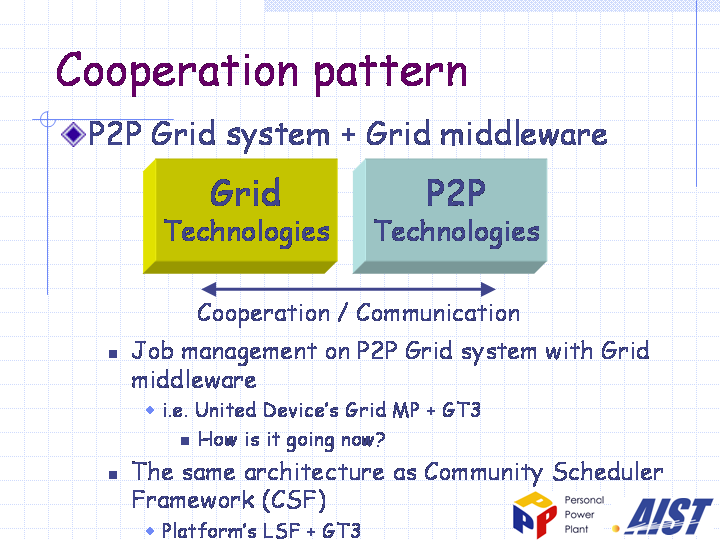 Cooperation pattern

P2P Grid system + Grid middleware

Grid Technologies

P2P Technologies

Cooperation / Communication

Job management on P2P Grid system with Grid middleware

i.e. United Device's Grid MP + GT3

How is it going now?

The same architecture as Community Scheduler Framework (CSF)

Platform's LSF + GT3

Personal Power Plant

AIST